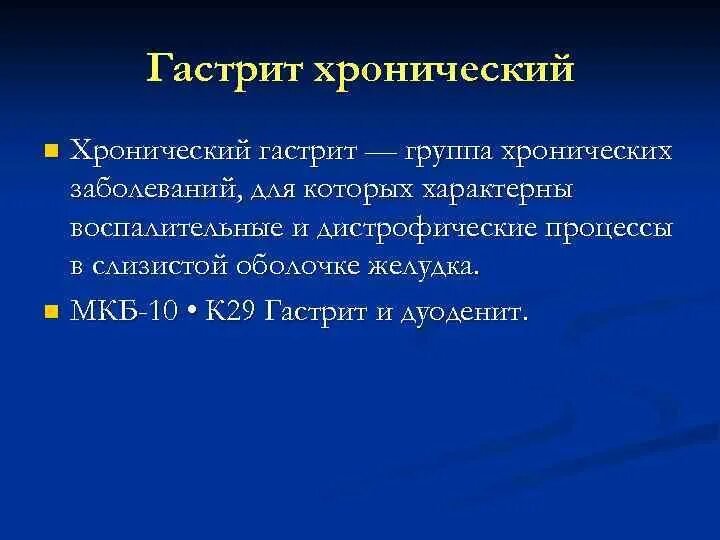 Гастрит хронический

Хронический гастрит — группа хронических заболеваний, для которых характерны воспалительные и дистрофические процессы в слизистой оболочке желудка.

МКБ-10 • K29 Гастрит и дуоденит.